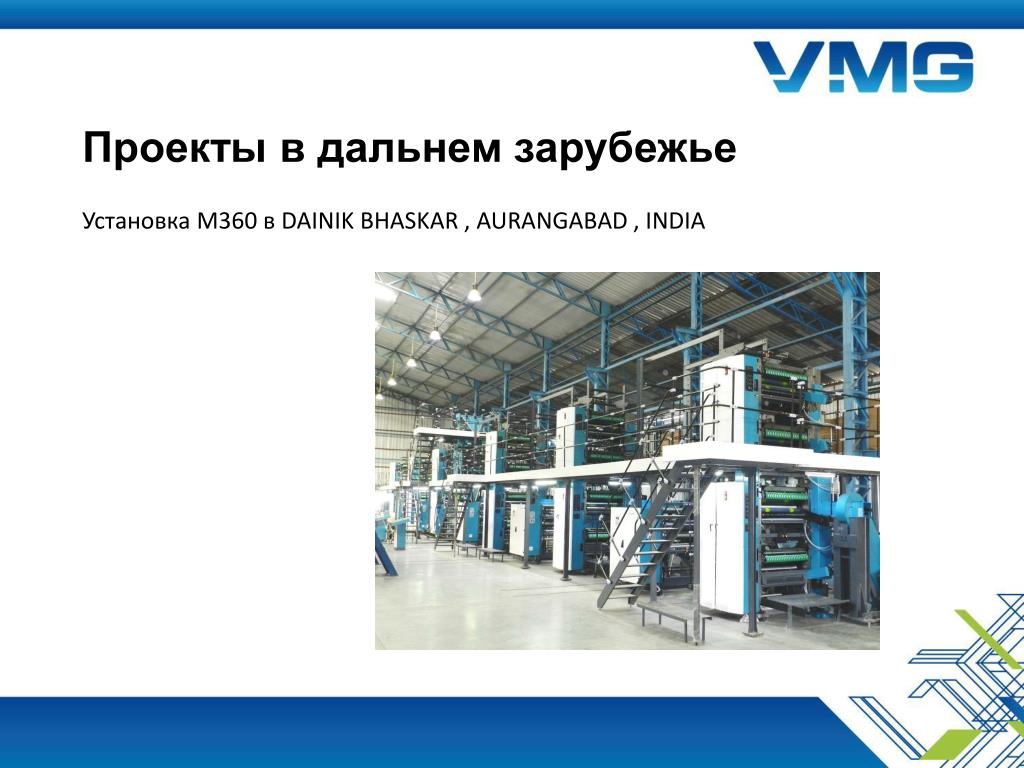 VMG

Проекты в дальнем зарубежье

Установка M360 в DAINIK BHASKAR , AURANGABAD , INDIA